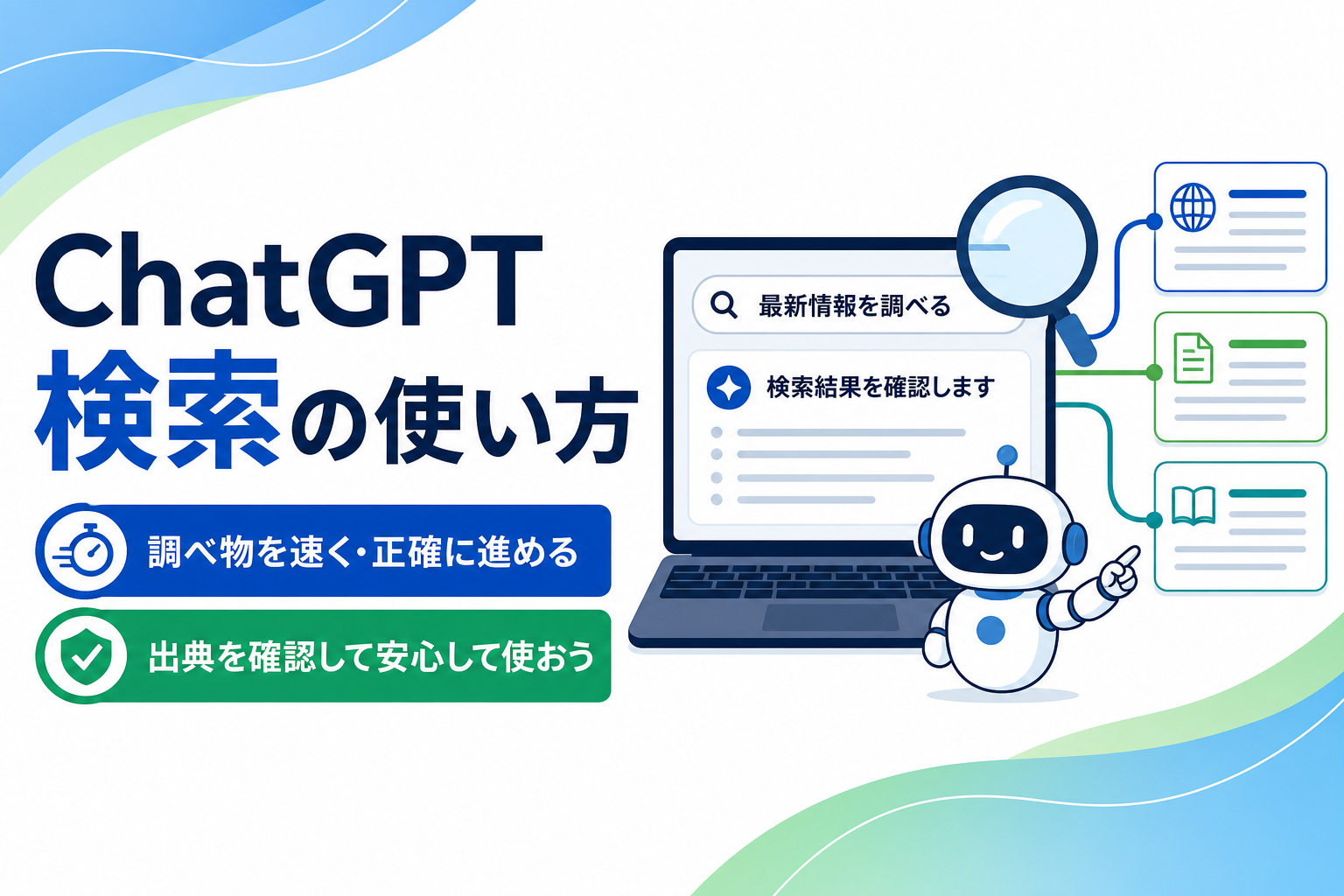 ChatGPT
検索の使い方

調べ物を速く・正確に進める

出典を確認して安心して使おう

最新情報を調べる

検索結果を確認します